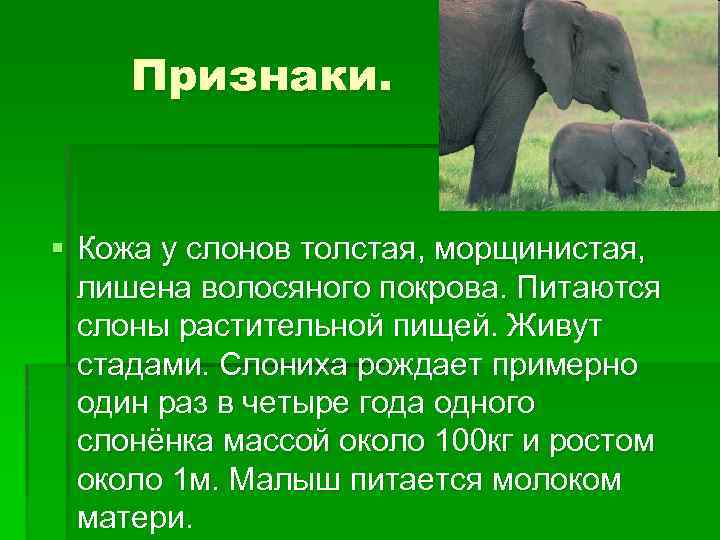 Признаки.

Кожа у слонов толстая, морщинистая, лишена волосяного покрова. Питаются слоны растительной пищей. Живут стадами. Слониха рождает примерно один раз в четыре года одного слонёнка массой около 100кг и ростом около 1м. Малыш питается молоком матери.